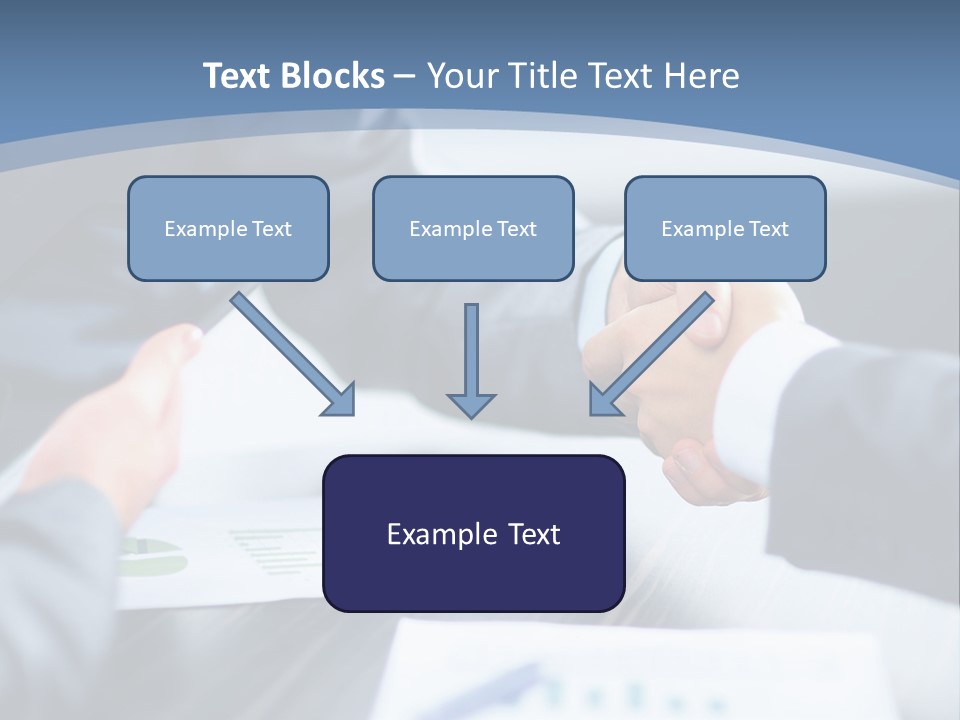 Text Blocks – Your Title Text Here

Example Text

Example Text

Example Text

Example Text